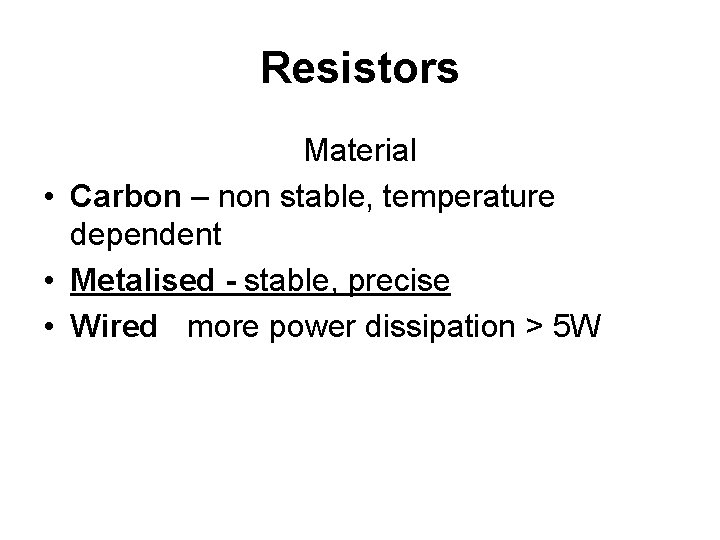 Resistors

Material

• Carbon – non stable, temperature dependent
• Metalised - stable, precise
• Wired more power dissipation > 5W